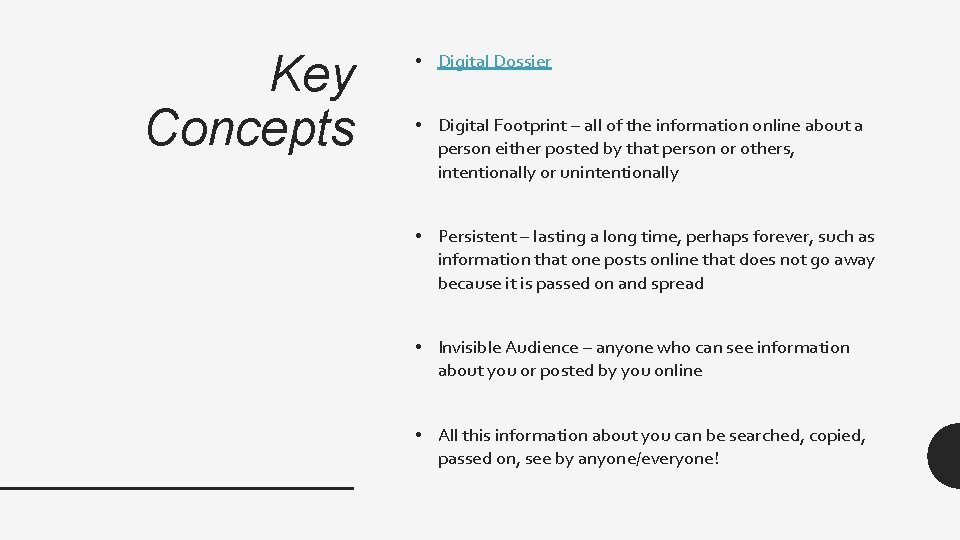 Key Concepts

• Digital Dossier

• Digital Footprint – all of the information online about a person either posted by that person or others, intentionally or unintentionally

• Persistent – lasting a long time, perhaps forever, such as information that one posts online that does not go away because it is passed on and spread

• Invisible Audience – anyone who can see information about you or posted by you online

• All this information about you can be searched, copied, passed on, see by anyone/everyone!